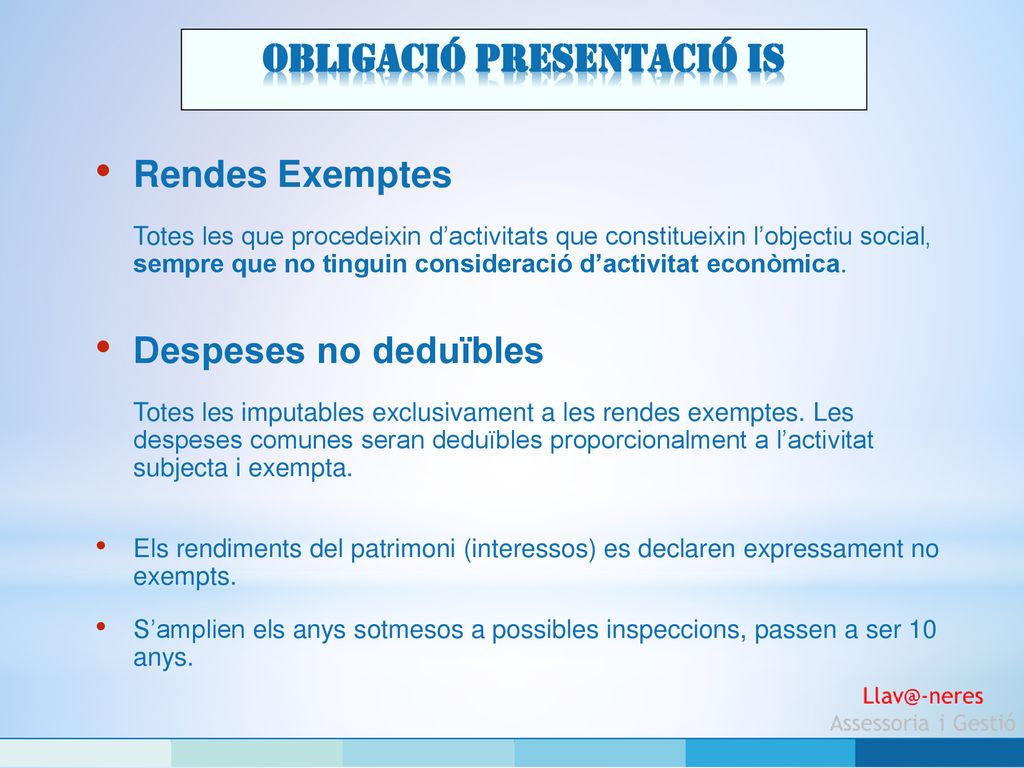 OBLIGACIÓ PRESENTACIÓ IS

• Rendes Exemptes

Totes les que procedeixin d'activitats que constitueixin l'objectiu social, sempre que no tinguin consideració d'activitat econòmica.

• Despeses no deduïbles

Totes les imputables exclusivament a les rendes exemptes. Les despeses comunes seran deduïbles proporcionalment a l'activitat subjecta i exempta.

• Els rendiments del patrimoni (interessos) es declaren expressament no exempts.

• S'amplien els anys sotmesos a possibles inspeccions, passen a ser 10 anys.

Llav@-neres
Assessoria i Gestió